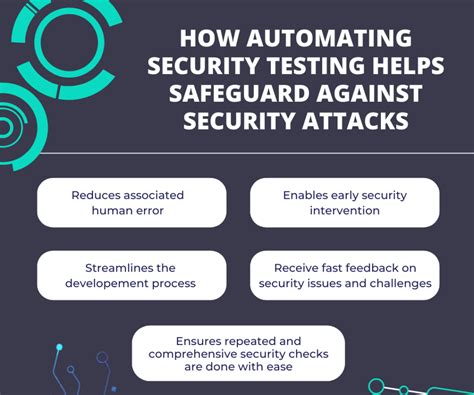 HOW AUTOMATING SECURITY TESTING HELPS SAFEGUARD AGAINST SECURITY ATTACKS

Reduces associated human error

Enables early security intervention

Streamlines the developement process

Receive fast feedback on security issues and challenges

Ensures repeated and comprehensive security checks are done with ease